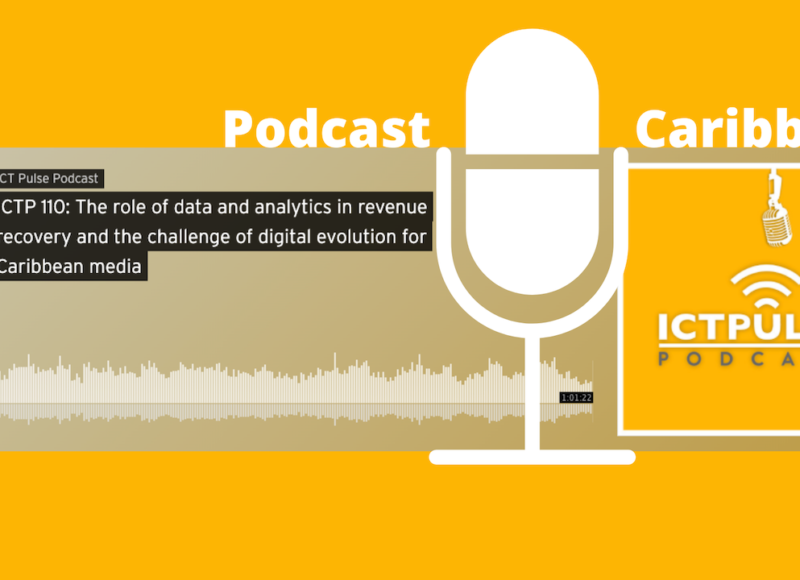 Podcast Caribb

CT Pulse Podcast

ICTP 110: The role of data and analytics in revenue recovery and the challenge of digital evolution for Caribbean media

1:01:22

ICTPUL
PODCA